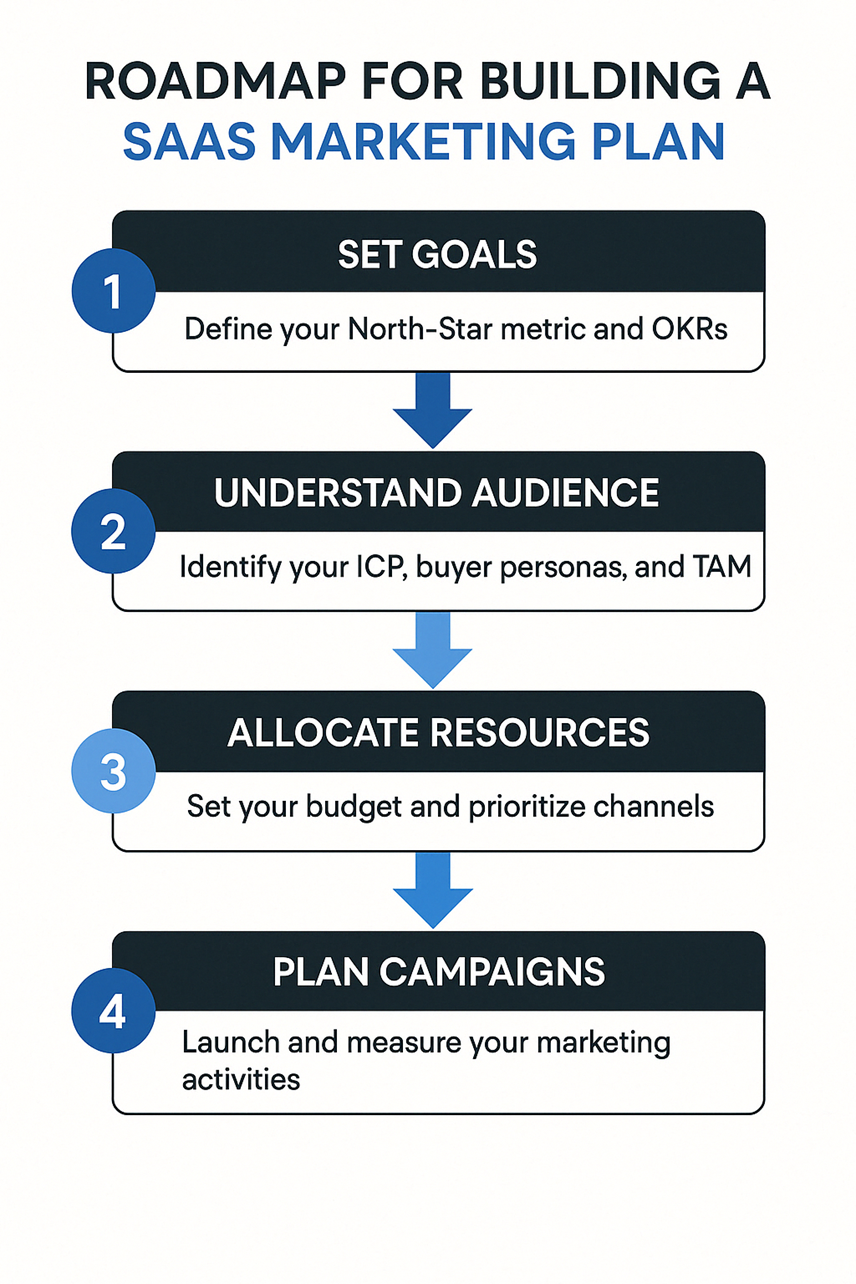 ROADMAP FOR BUILDING A SAAS MARKETING PLAN

1
SET GOALS
Define your North-Star metric and OKRs

2
UNDERSTAND AUDIENCE
Identify your ICP, buyer personas, and TAM

3
ALLOCATE RESOURCES
Set your budget and prioritize channels

4
PLAN CAMPAIGNS
Launch and measure your marketing activities